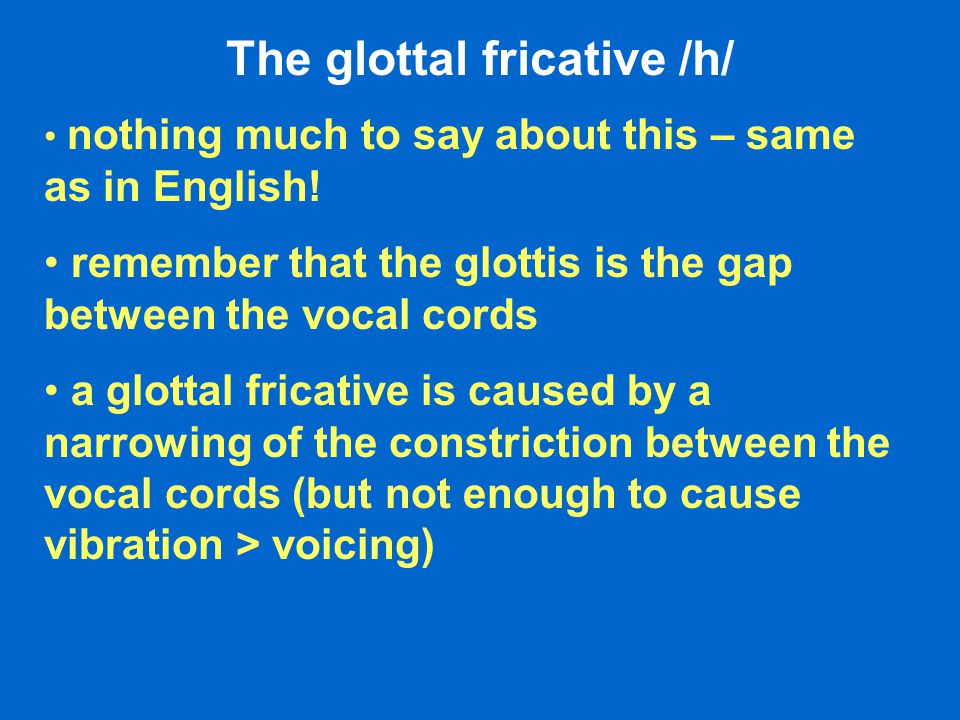 The glottal fricative /h/

• nothing much to say about this – same as in English!

• remember that the glottis is the gap between the vocal cords

• a glottal fricative is caused by a narrowing of the constriction between the vocal cords (but not enough to cause vibration > voicing)